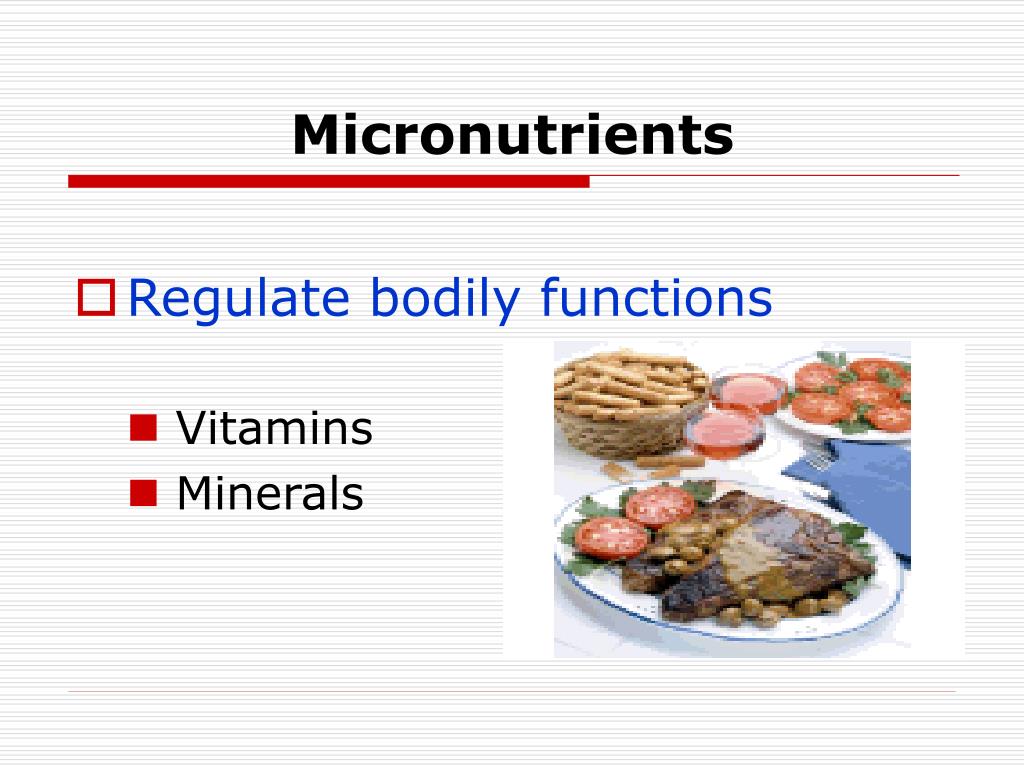 Micronutrients

Regulate bodily functions

Vitamins
Minerals